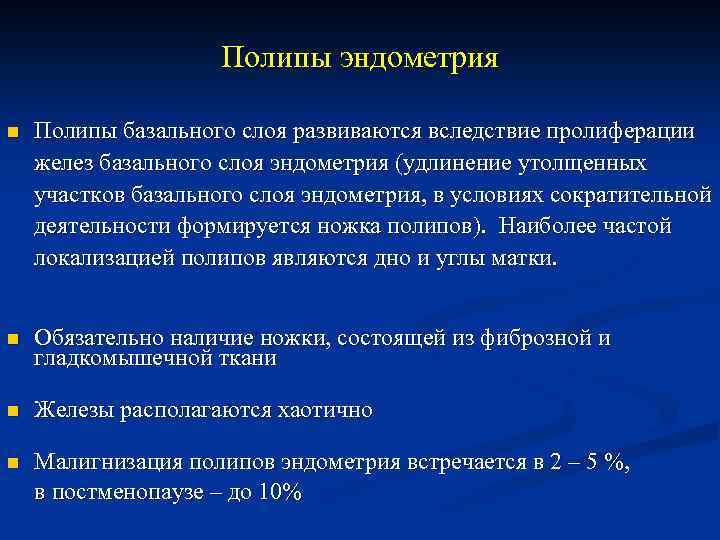 Полипы эндометрия

Полипы базального слоя развиваются вследствие пролиферации желез базального слоя эндометрия (удлинение утолщенных участков базального слоя эндометрия, в условиях сократительной деятельности формируется ножка полипов). Наиболее частой локализацией полипов являются дно и углы матки.

Обязательно наличие ножки, состоящей из фиброзной и гладкомышечной ткани

Железы располагаются хаотично

Малигнизация полипов эндометрия встречается в 2 – 5 %, в постменопаузе – до 10%